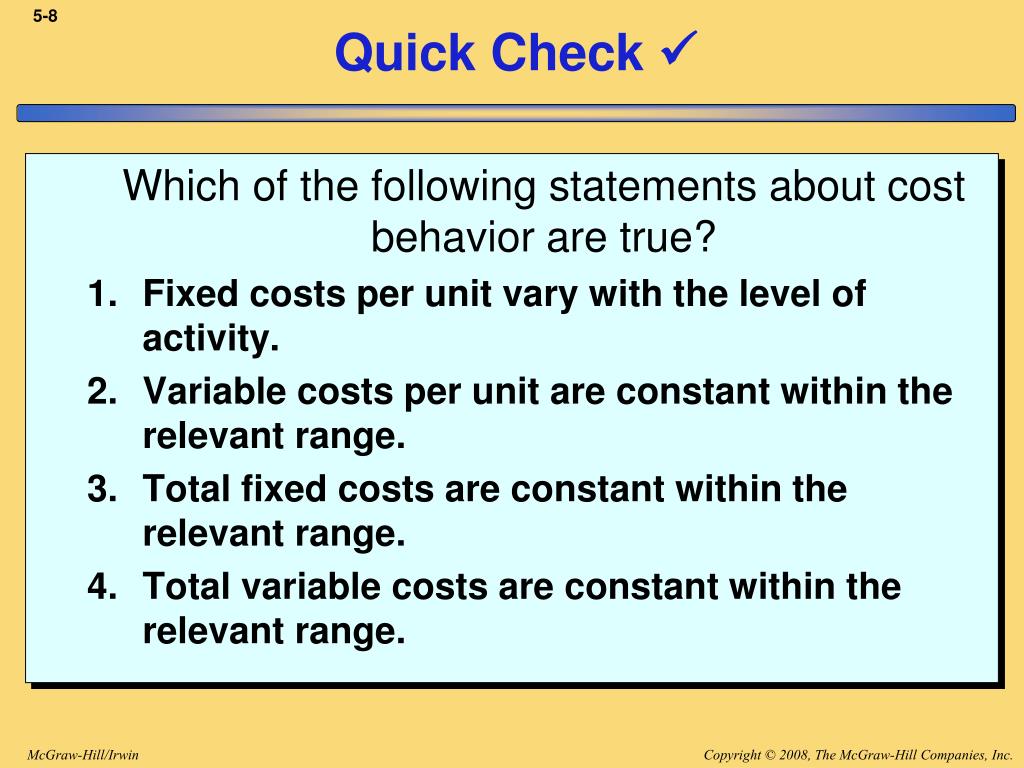 5-8

Quick Check ✓

Which of the following statements about cost behavior are true?

1. Fixed costs per unit vary with the level of activity.
2. Variable costs per unit are constant within the relevant range.
3. Total fixed costs are constant within the relevant range.
4. Total variable costs are constant within the relevant range.

McGraw-Hill/Irwin

Copyright © 2008, The McGraw-Hill Companies, Inc.